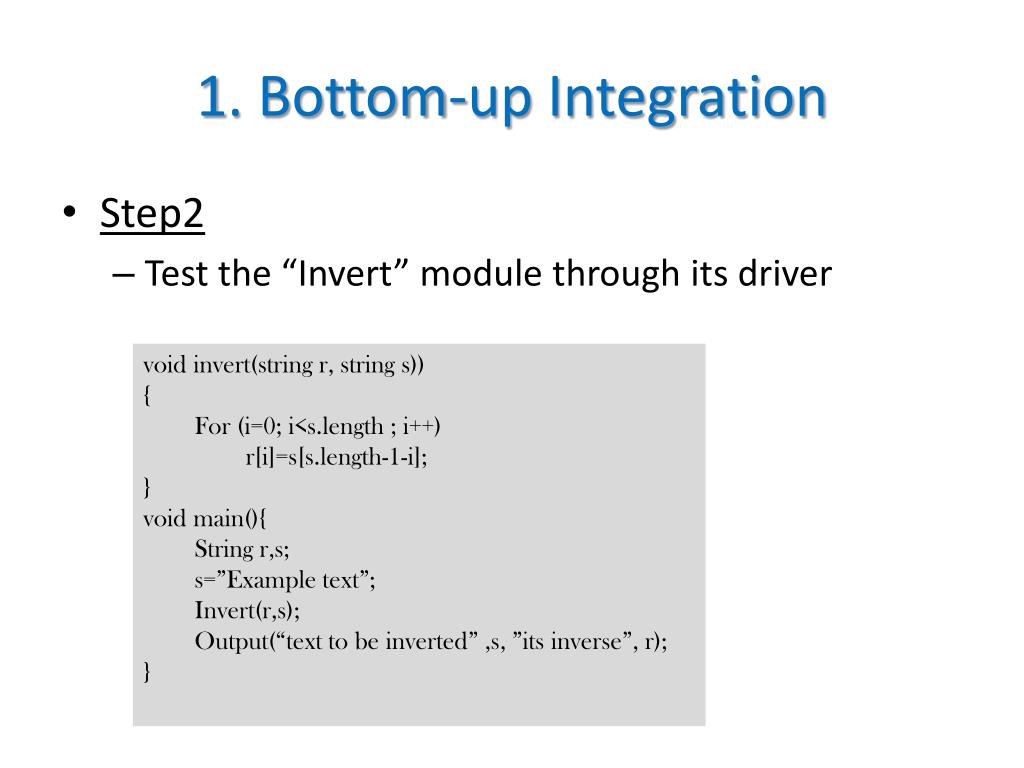 1. Bottom-up Integration

• Step2
– Test the “Invert” module through its driver

void invert(string r, string s))
{
For (i=0; i<s.length ; i++)
r[i]=s[s.length-1-i];
}
void main(){
String r,s;
s=”Example text”;
Invert(r,s);
Output(“text to be inverted” ,s, ”its inverse”, r);
}